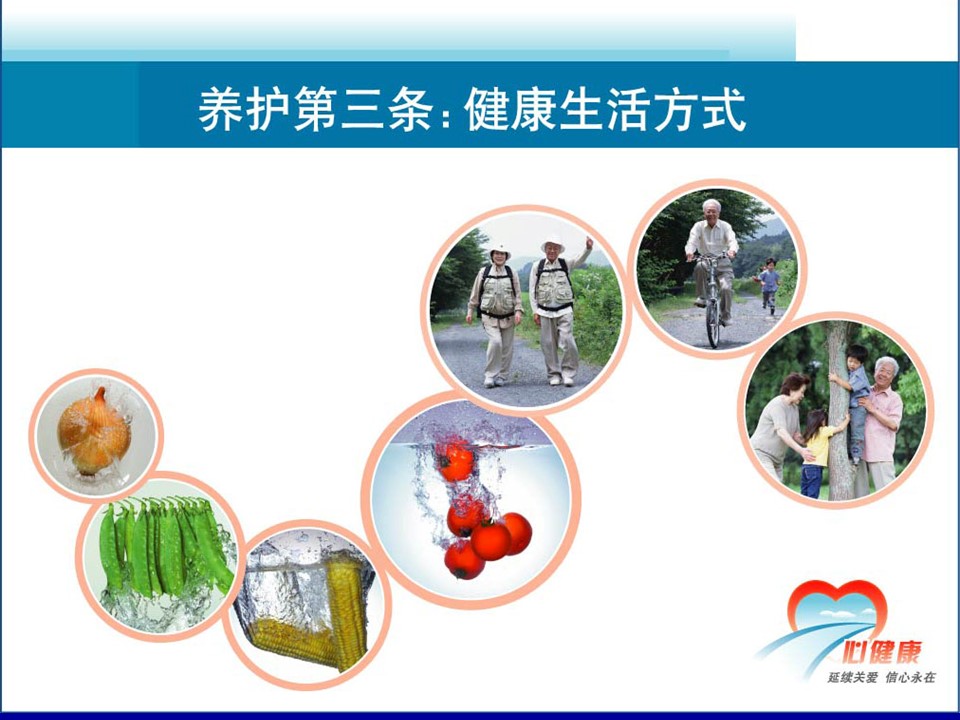 养护第三条：健康生活方式

心健康
延续关爱 信心永在